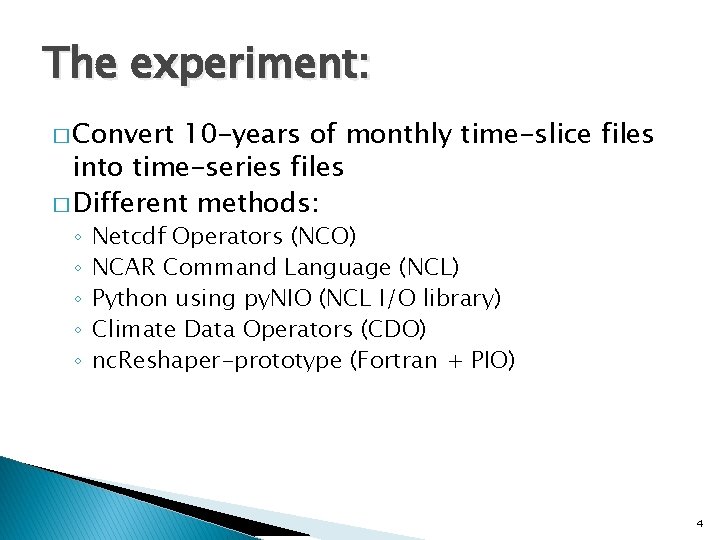 The experiment:

□ Convert 10-years of monthly time-slice files into time-series files

□ Different methods:
◦ Netcdf Operators (NCO)
◦ NCAR Command Language (NCL)
◦ Python using pyNIO (NCL I/O library)
◦ Climate Data Operators (CDO)
◦ ncReshaper-prototype (Fortran + PIO)

4